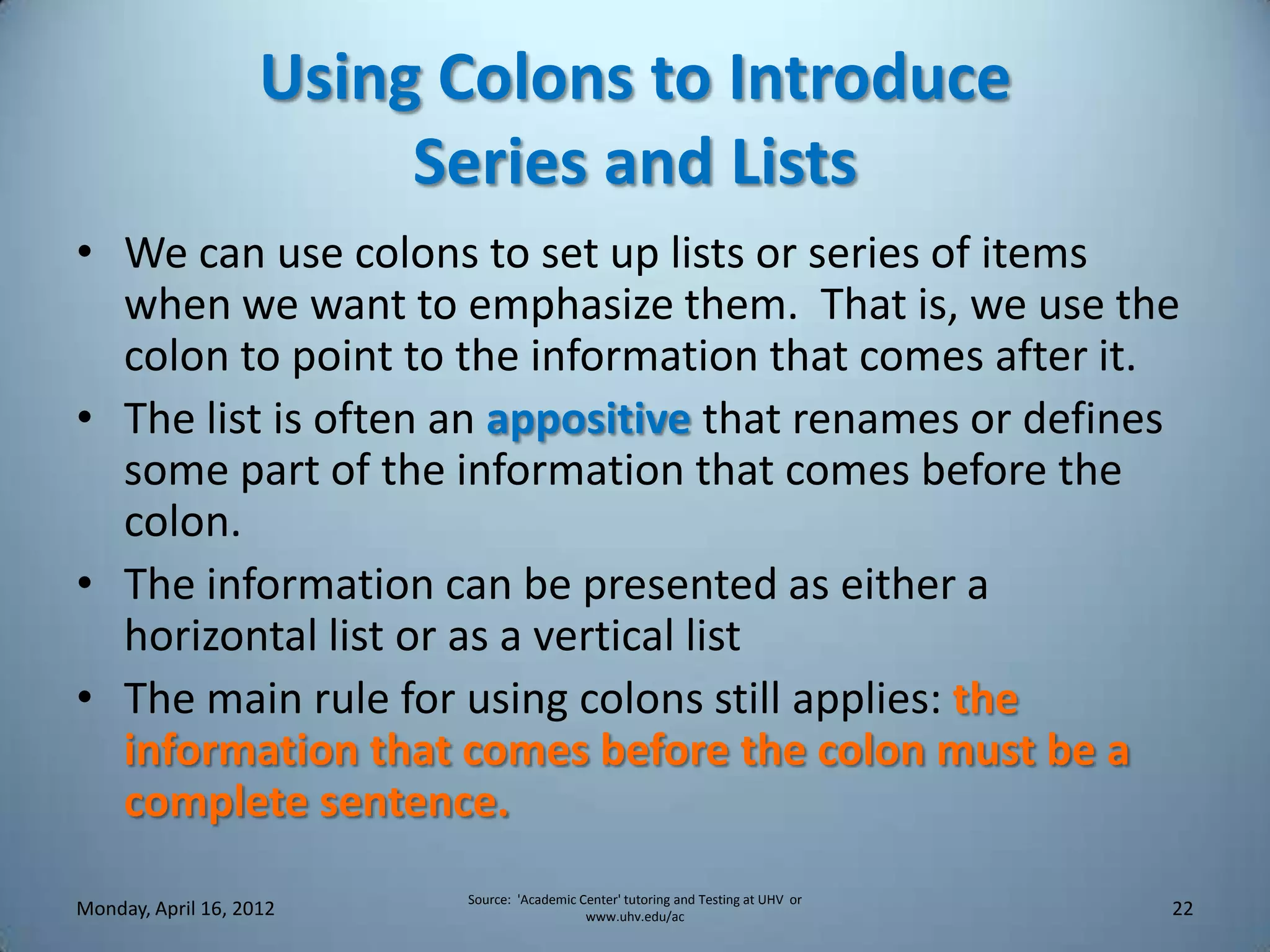 Using Colons to Introduce Series and Lists

• We can use colons to set up lists or series of items when we want to emphasize them. That is, we use the colon to point to the information that comes after it.

• The list is often an appositive that renames or defines some part of the information that comes before the colon.

• The information can be presented as either a horizontal list or as a vertical list

• The main rule for using colons still applies: the information that comes before the colon must be a complete sentence.

Monday, April 16, 2012

Source: 'Academic Center' tutoring and Testing at UHV or www.uhv.edu/ac

22